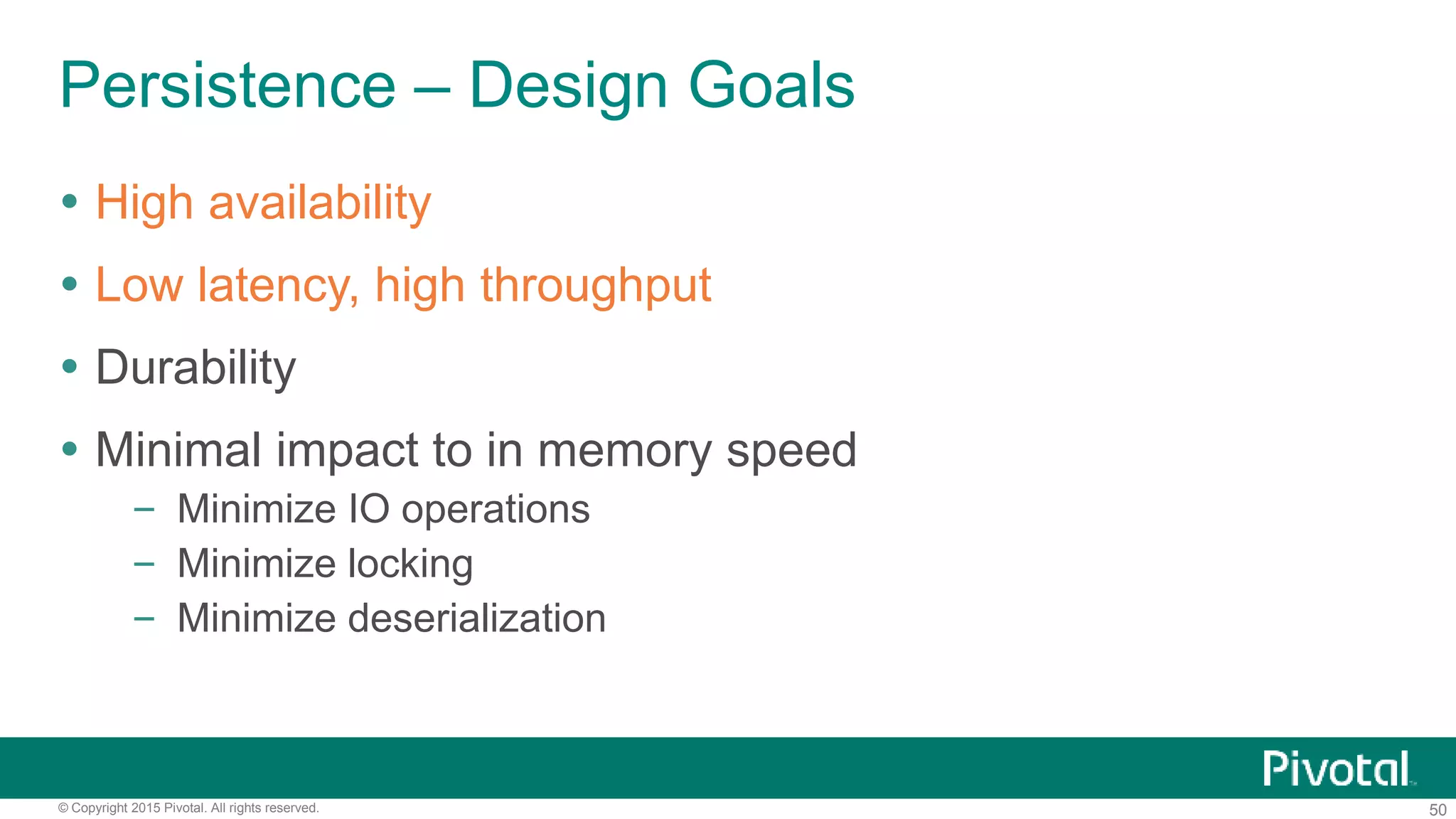 Persistence – Design Goals

• High availability
• Low latency, high throughput
• Durability
• Minimal impact to in memory speed
  – Minimize IO operations
  – Minimize locking
  – Minimize deserialization

Pivotal

© Copyright 2015 Pivotal. All rights reserved.

50